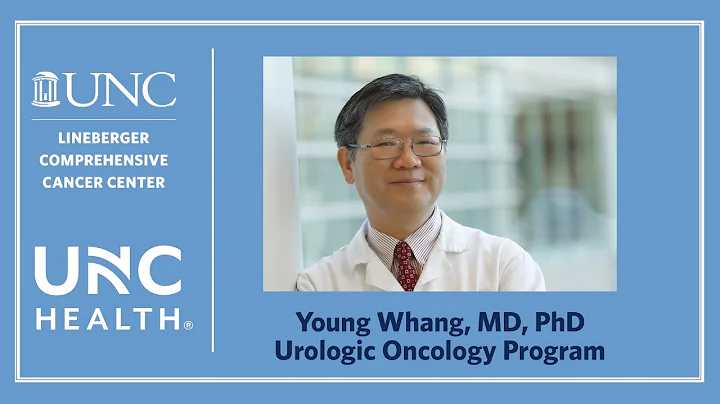 UNC
LINEBERGER COMPREHENSIVE CANCER CENTER

UNC HEALTH®

Young Whang, MD, PhD
Urologic Oncology Program